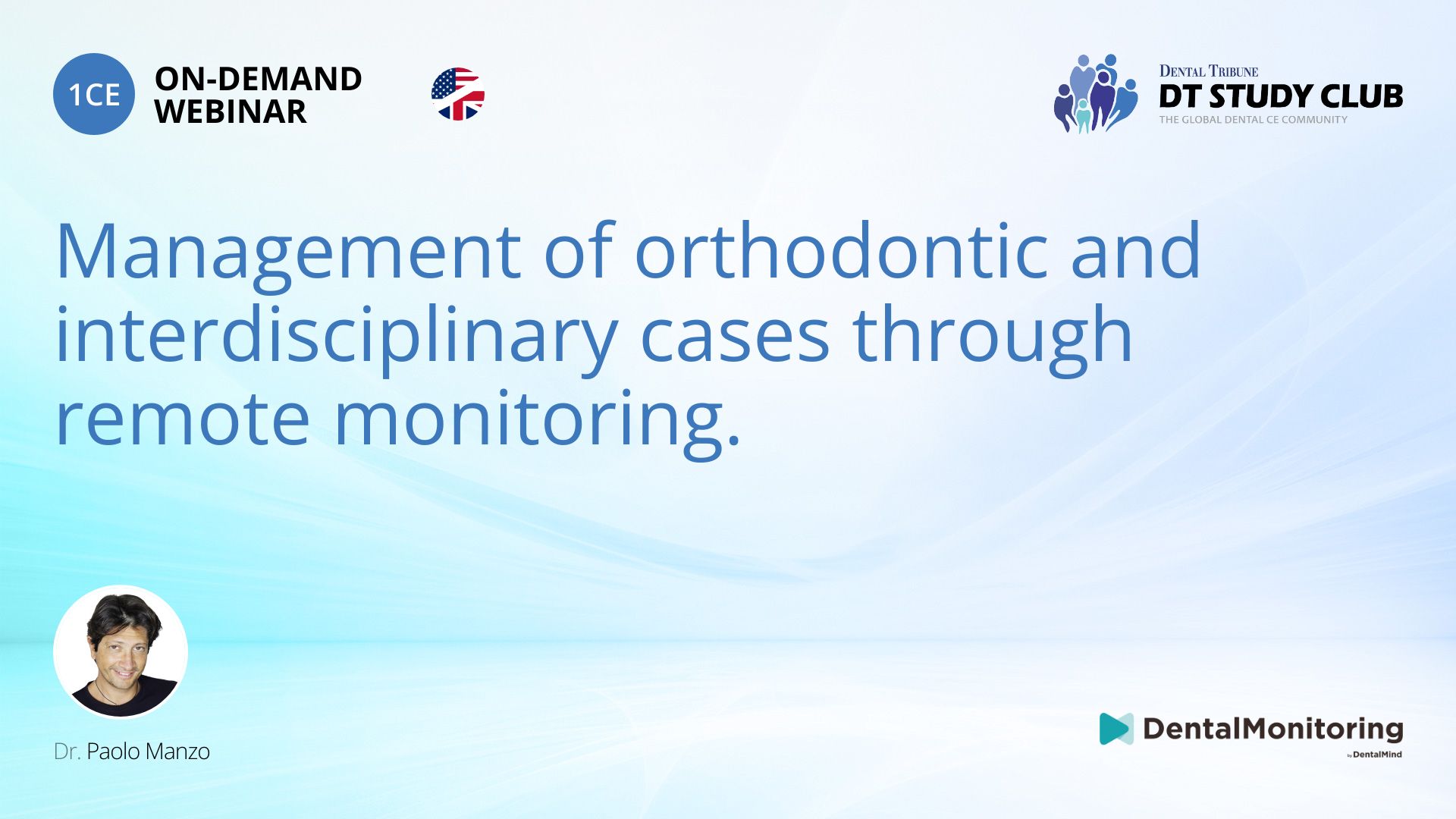 1CE ON-DEMAND WEBINAR

DENTAL TRIBUNE
DT STUDY CLUB
THE GLOBAL DENTAL CE COMMUNITY

Management of orthodontic and interdisciplinary cases through remote monitoring.

Dr. Paolo Manzo

DentalMonitoring
by DentalMind